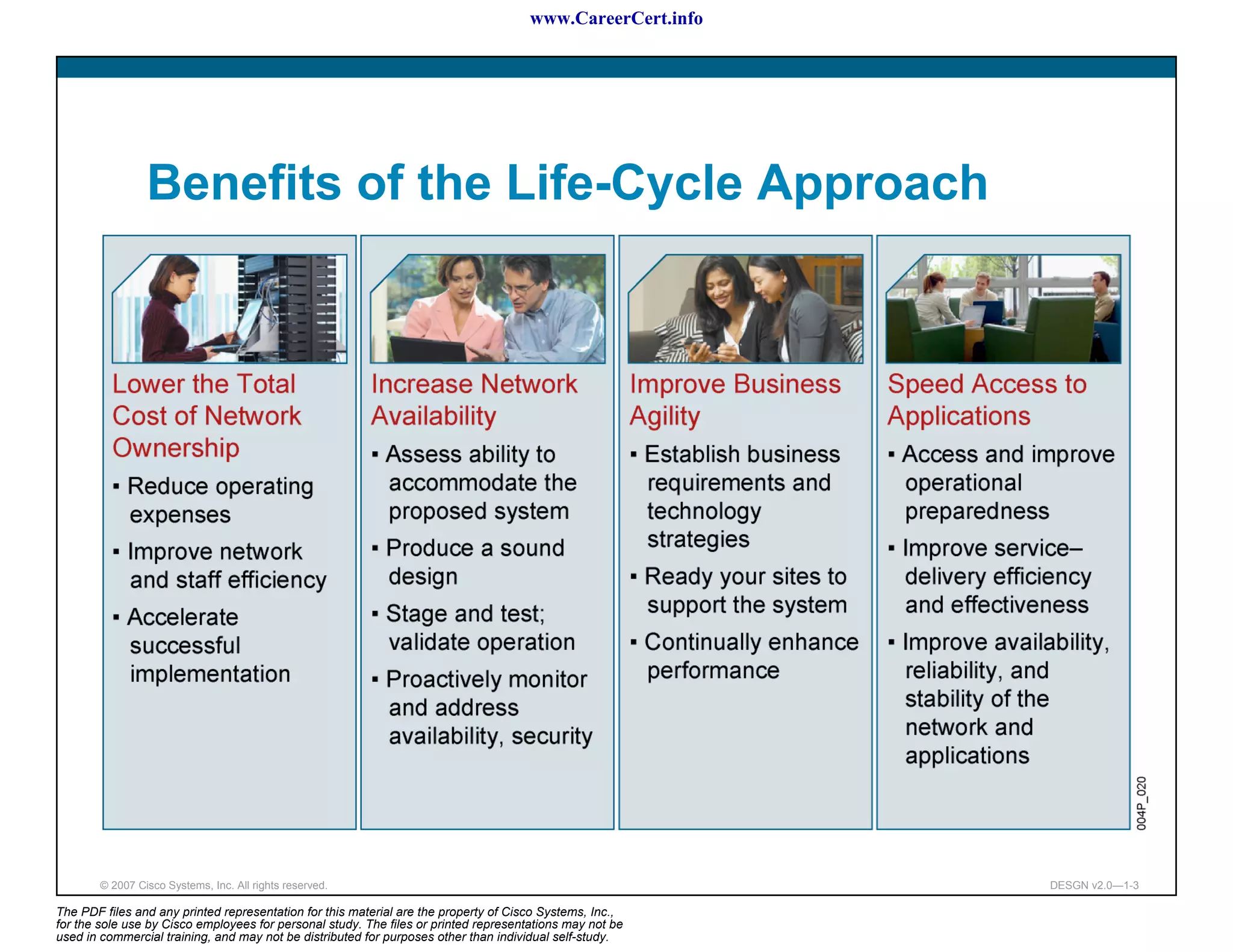 www.CareerCert.info

Benefits of the Life-Cycle Approach

Lower the Total Cost of Network Ownership
▪ Reduce operating expenses
▪ Improve network and staff efficiency
▪ Accelerate successful implementation

Increase Network Availability
▪ Assess ability to accommodate the proposed system
▪ Produce a sound design
▪ Stage and test; validate operation
▪ Proactively monitor and address availability, security

Improve Business Agility
▪ Establish business requirements and technology strategies
▪ Ready your sites to support the system
▪ Continually enhance performance

Speed Access to Applications
▪ Access and improve operational preparedness
▪ Improve service–delivery efficiency and effectiveness
▪ Improve availability, reliability, and stability of the network and applications

004P_020

© 2007 Cisco Systems, Inc. All rights reserved.

DESGN v2.0—1-3

The PDF files and any printed representation for this material are the property of Cisco Systems, Inc., for the sole use by Cisco employees for personal study. The files or printed representations may not be used in commercial training, and may not be distributed for purposes other than individual self-study.